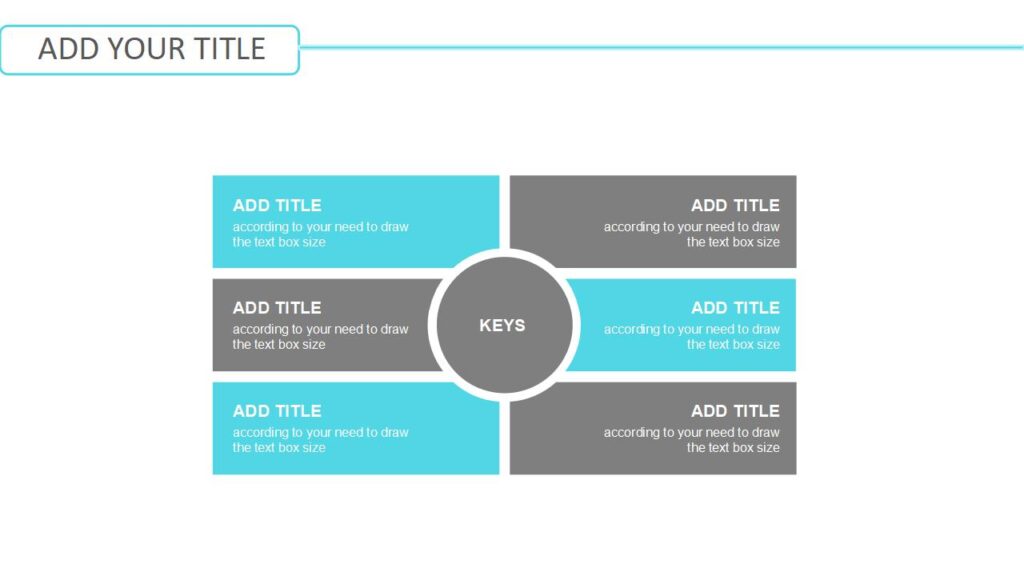 ADD YOUR TITLE

ADD TITLE
according to your need to draw the text box size

ADD TITLE
according to your need to draw the text box size

ADD TITLE
according to your need to draw the text box size

KEYS

ADD TITLE
according to your need to draw the text box size

ADD TITLE
according to your need to draw the text box size

ADD TITLE
according to your need to draw the text box size